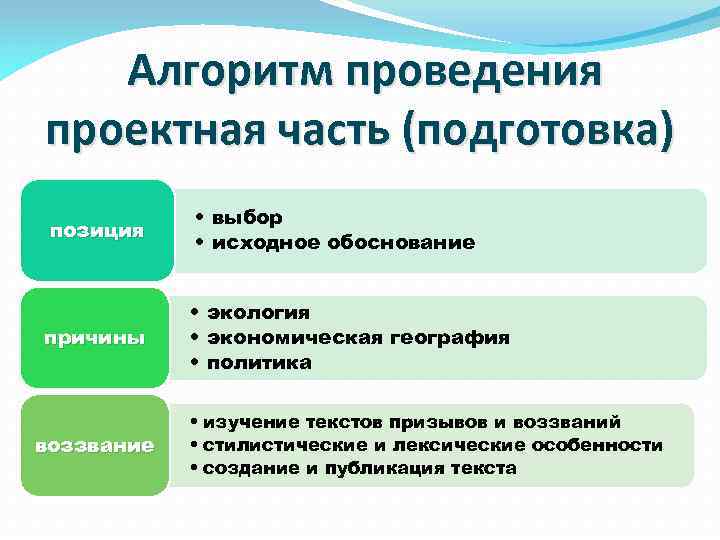 Алгоритм проведения проектная часть (подготовка)

позиция

• выбор
• исходное обоснование

причины

• экология
• экономическая география
• политика

воззвание

• изучение текстов призывов и воззваний
• стилистические и лексические особенности
• создание и публикация текста